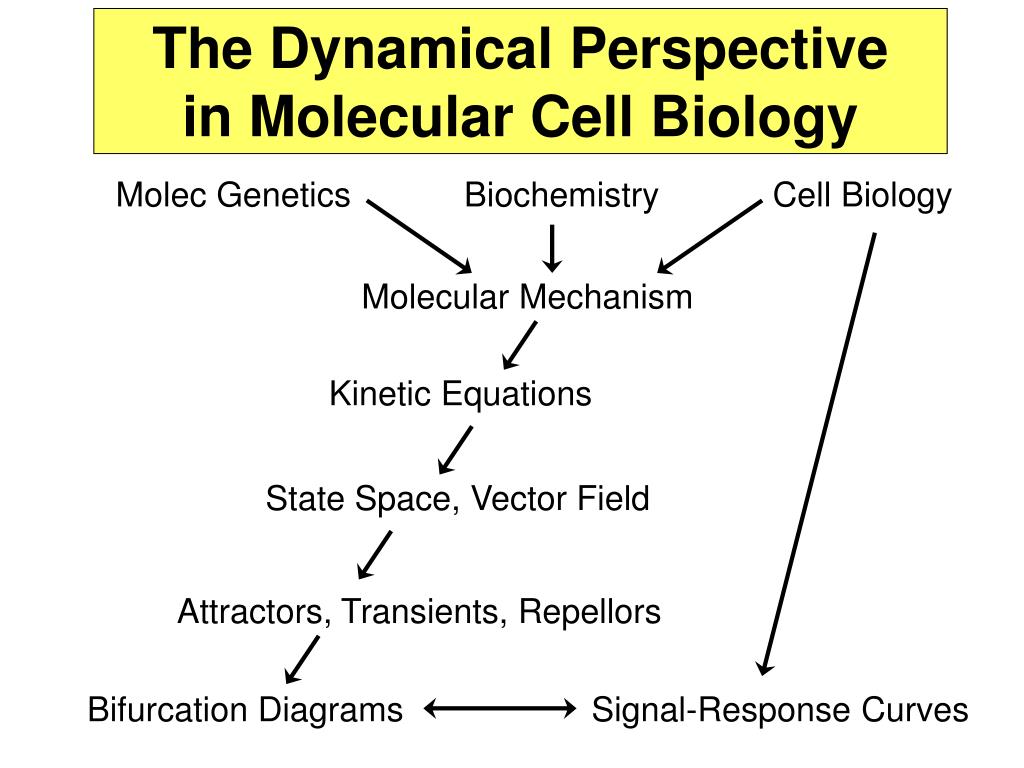 The Dynamical Perspective in Molecular Cell Biology

Molec Genetics

Biochemistry

Cell Biology

Molecular Mechanism

Kinetic Equations

State Space, Vector Field

Attractors, Transients, Repellors

Bifurcation Diagrams

Signal-Response Curves